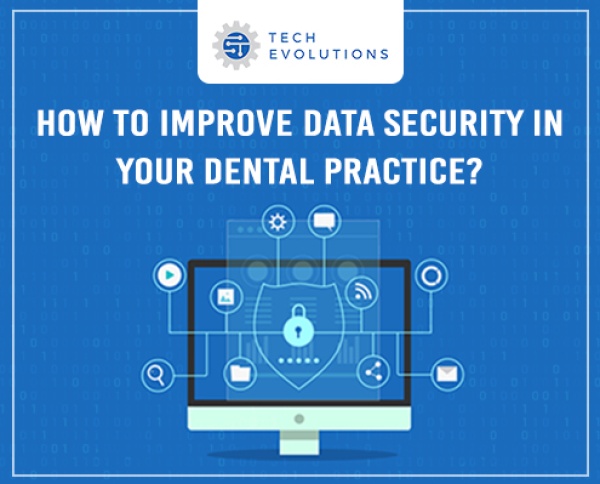 TECH EVOLUTIONS

HOW TO IMPROVE DATA SECURITY IN YOUR DENTAL PRACTICE?